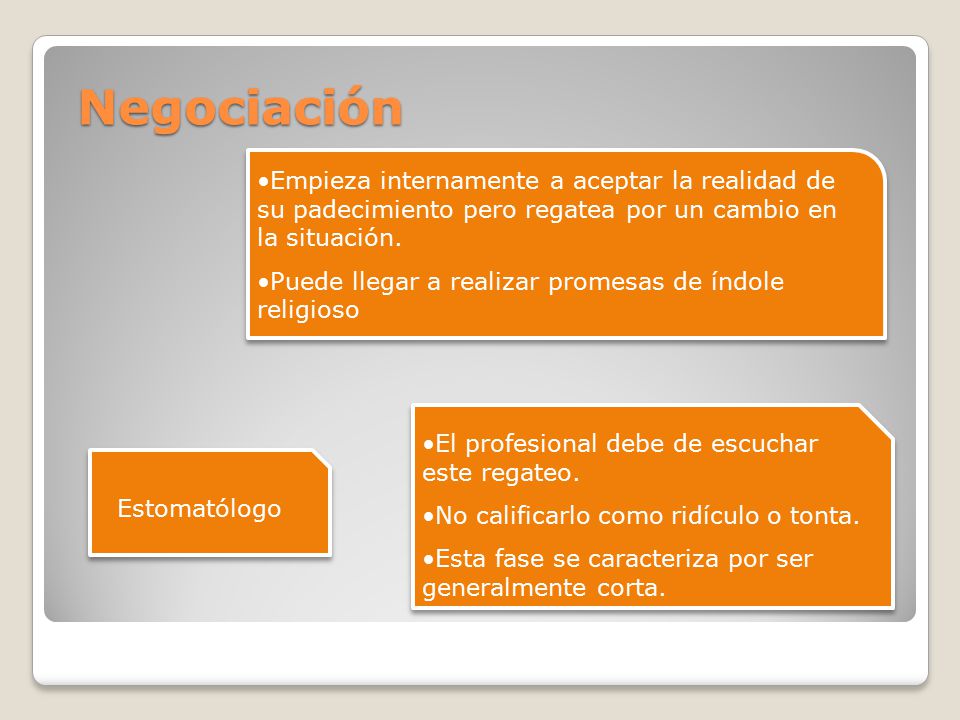 Negociación

•Empieza internamente a aceptar la realidad de su padecimiento pero regatea por un cambio en la situación.

•Puede llegar a realizar promesas de índole religioso

Estomatólogo

•El profesional debe de escuchar este regateo.

•No calificarlo como ridículo o tonta.

•Esta fase se caracteriza por ser generalmente corta.